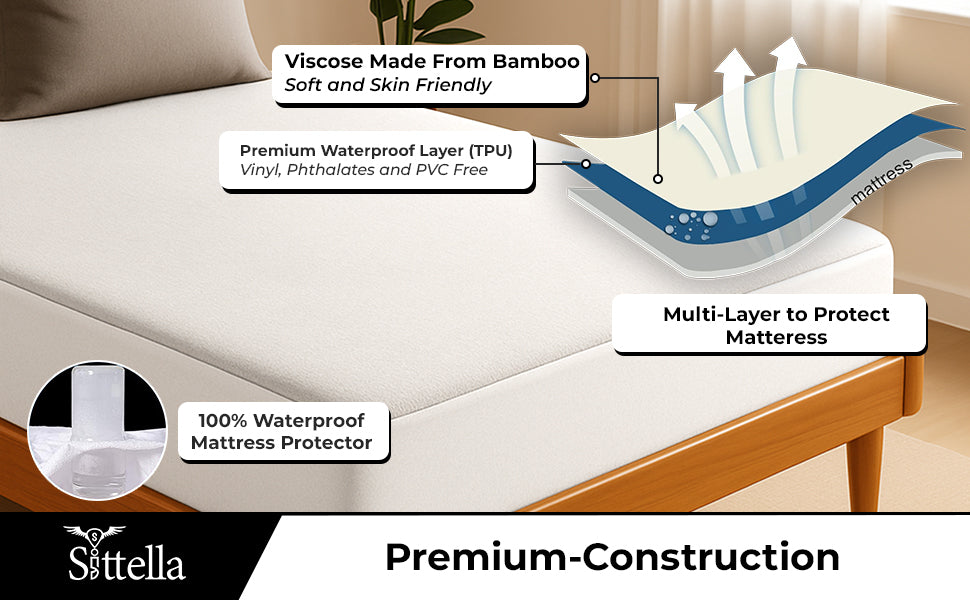 Viscose Made From Bamboo
Soft and Skin Friendly

Premium Waterproof Layer (TPU)
Vinyl, Phthalates and PVC Free

mattress

Multi-Layer to Protect Matteress

100% Waterproof Mattress Protector

Sittella

Premium-Construction